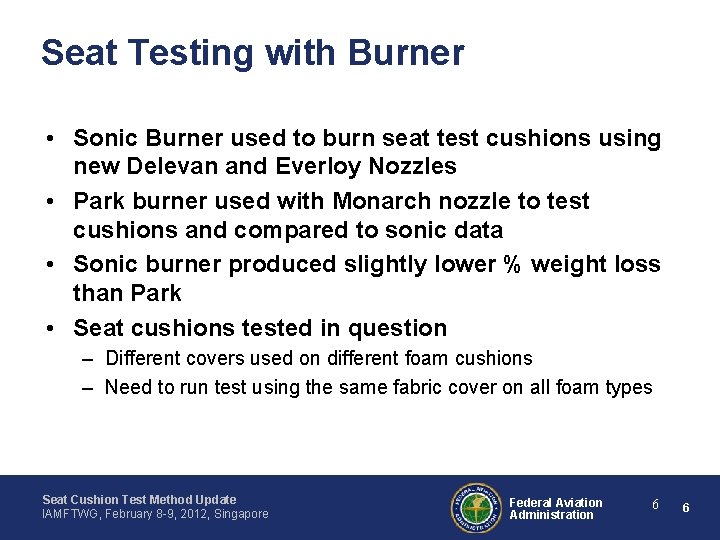 Seat Testing with Burner

• Sonic Burner used to burn seat test cushions using new Delevan and Everloy Nozzles
• Park burner used with Monarch nozzle to test cushions and compared to sonic data
• Sonic burner produced slightly lower % weight loss than Park
• Seat cushions tested in question
– Different covers used on different foam cushions
– Need to run test using the same fabric cover on all foam types

Seat Cushion Test Method Update
IAMFTWG, February 8-9, 2012, Singapore

FEDERAL AVIATION ADMINISTRATION

Federal Aviation Administration

6

6